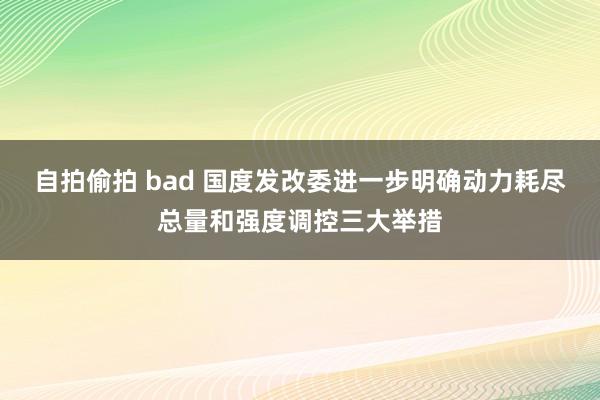 自拍偷拍 bad 国度发改委进一步明确动力耗尽总量和强度调控三大举措